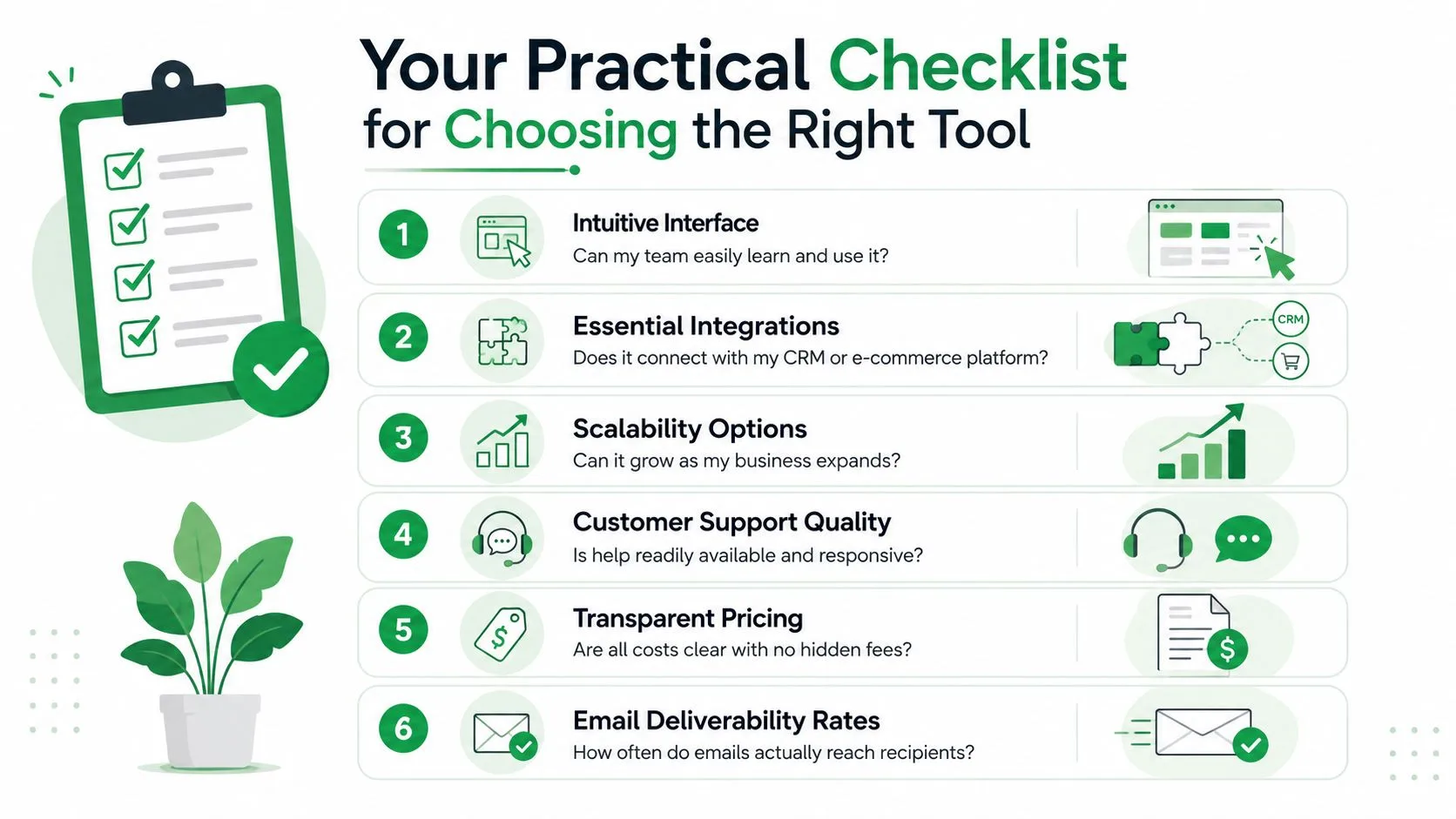 Your Practical Checklist for Choosing the Right Tool

1 Intuitive Interface
Can my team easily learn and use it?

2 Essential Integrations
Does it connect with my CRM or e-commerce platform?

CRM

3 Scalability Options
Can it grow as my business expands?

4 Customer Support Quality
Is help readily available and responsive?

5 Transparent Pricing
Are all costs clear with no hidden fees?

6 Email Deliverability Rates
How often do emails actually reach recipients?